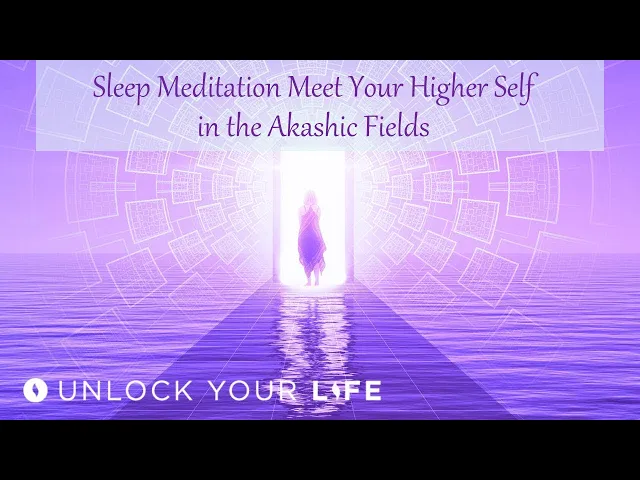 Sleep Meditation Meet Your Higher Self in the Akashic Fields

UNLOCK YOUR LIFE